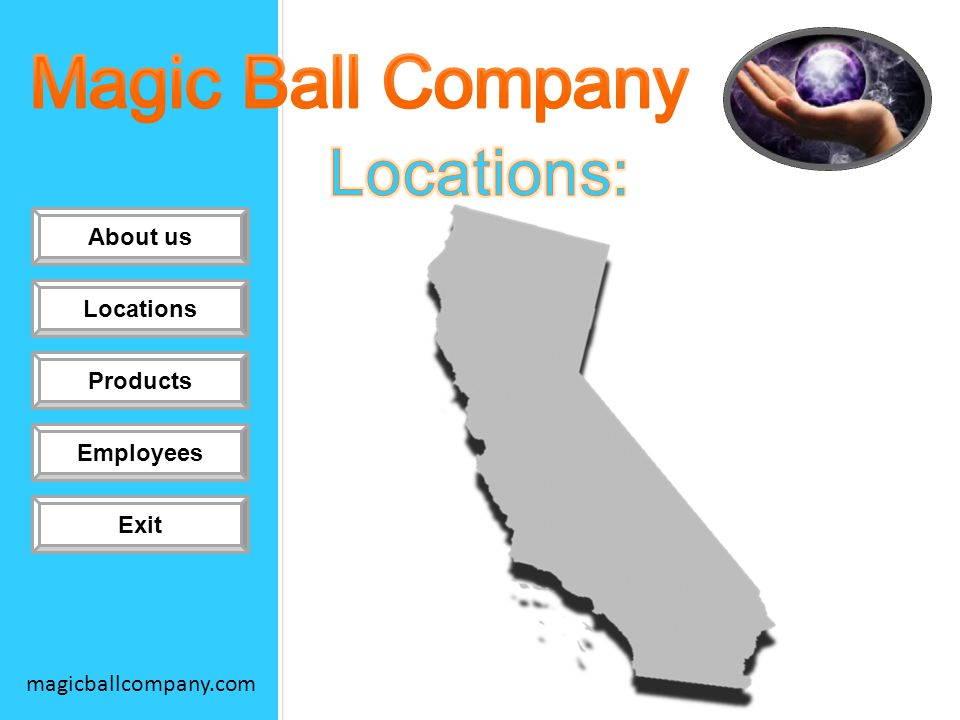 Magic Ball Company

Locations:

About us

Locations

Products

Employees

Exit

magicballcompany.com